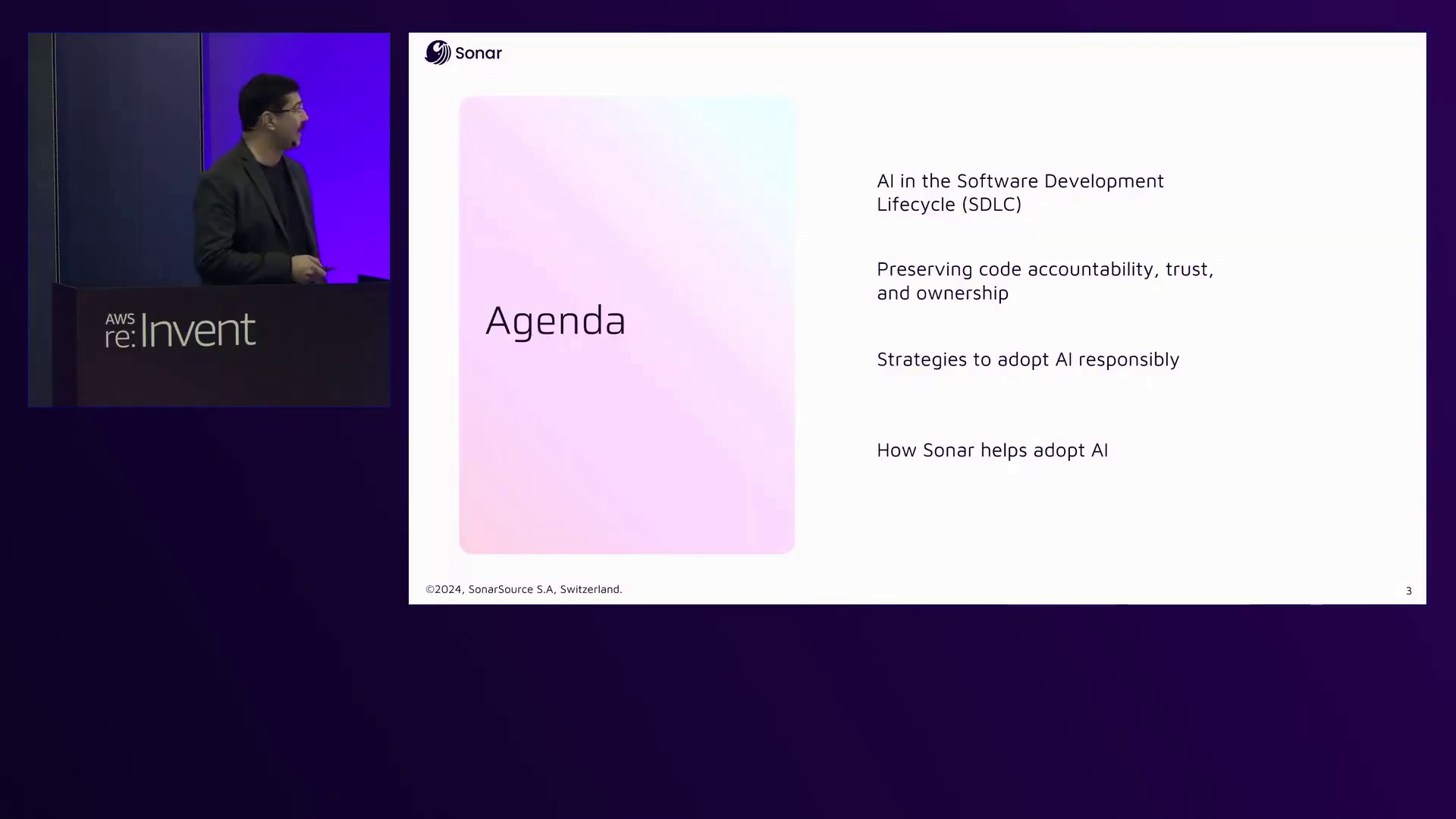 AWS re:Invent

Sonar

Agenda

AI in the Software Development Lifecycle (SDLC)

Preserving code accountability, trust, and ownership

Strategies to adopt AI responsibly

How Sonar helps adopt AI

©2024, SonarSource S.A, Switzerland.

3